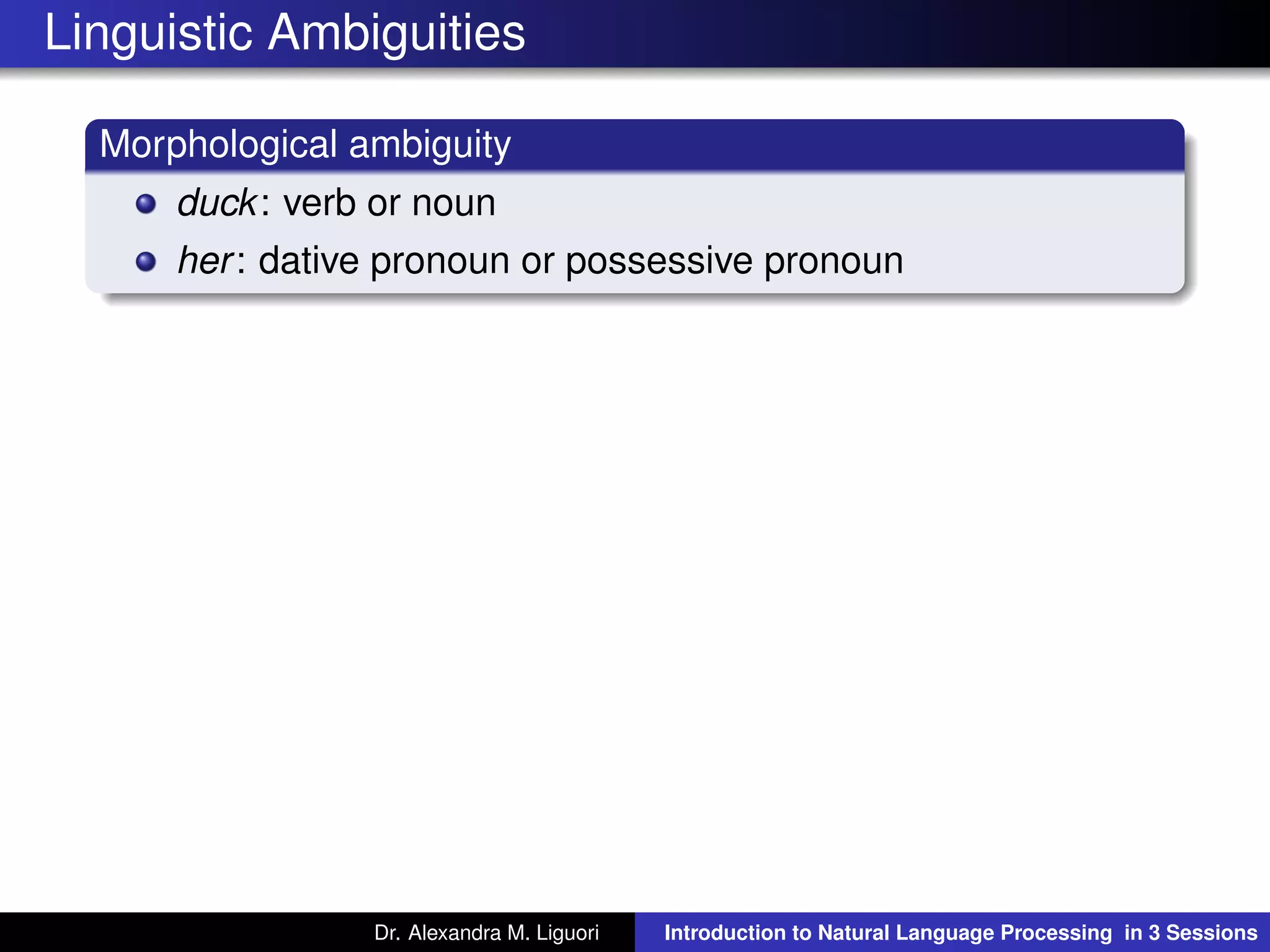 Linguistic Ambiguities

Morphological ambiguity

- duck: verb or noun
- her: dative pronoun or possessive pronoun

Dr. Alexandra M. Liguori

Introduction to Natural Language Processing in 3 Sessions